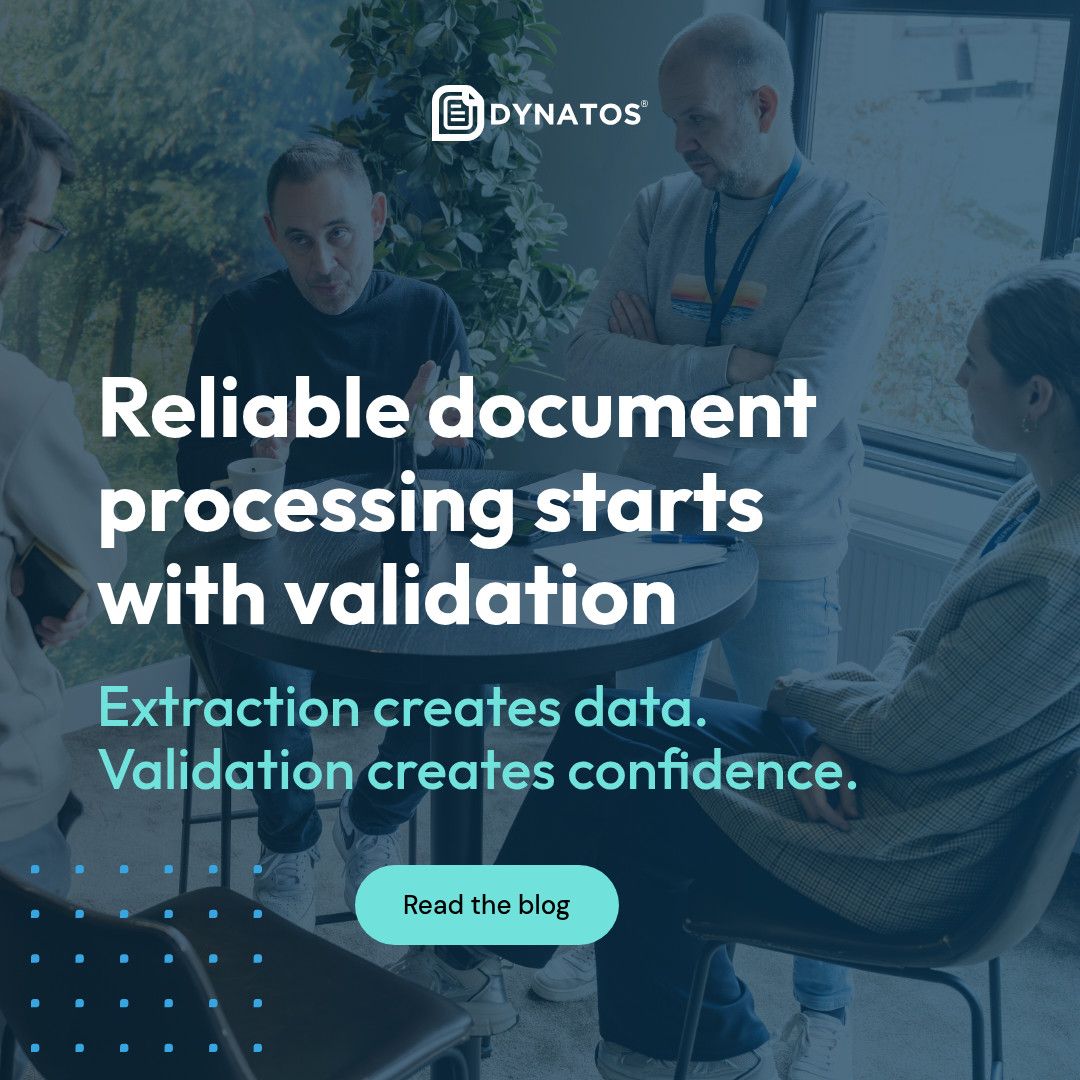 DYNATOS®

Reliable document processing starts with validation

Extraction creates data. Validation creates confidence.

Read the blog